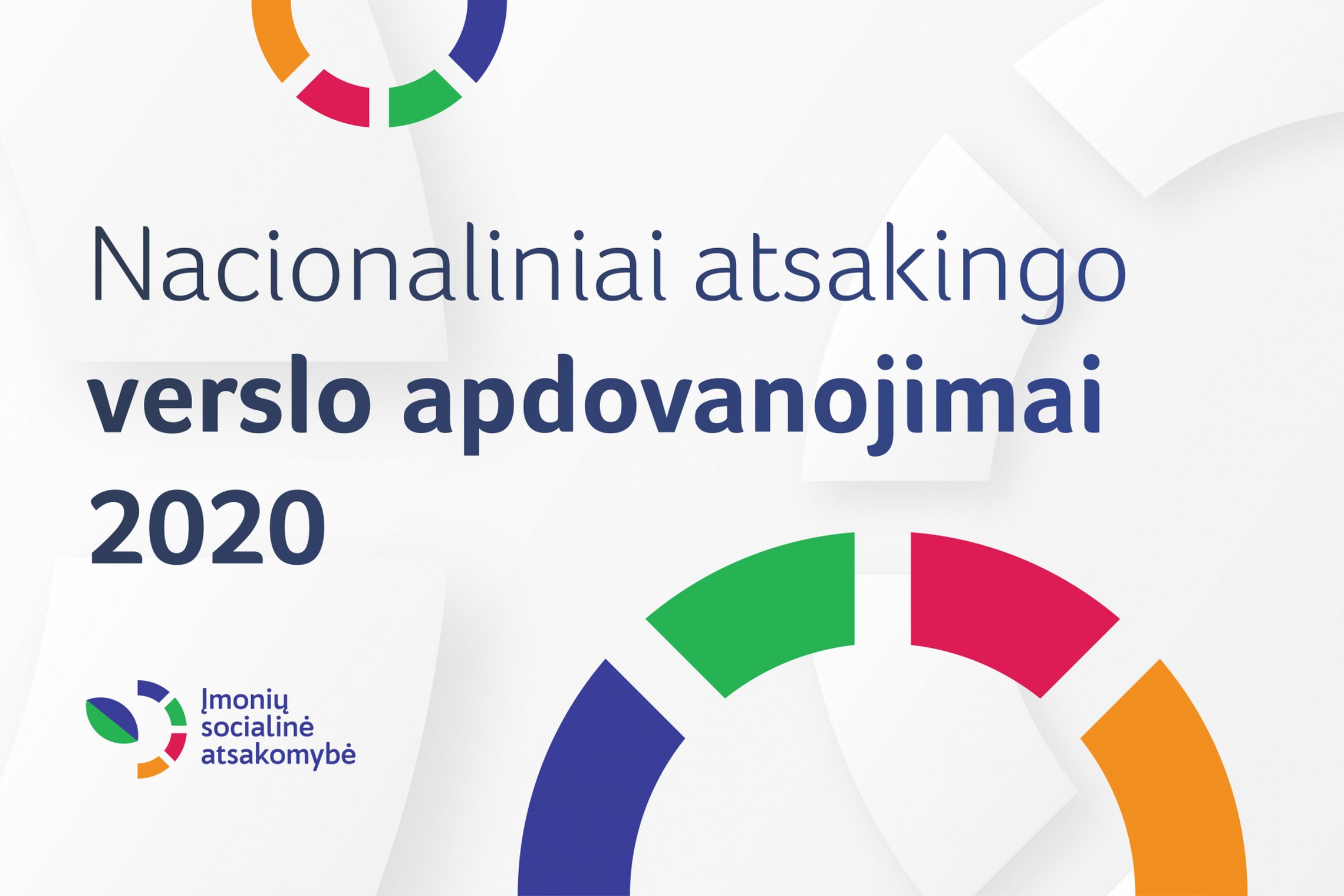 Nacionaliniai atsakingo
verslo apdovanojimai
2020

Įmonių
socialinė
atsakomybė